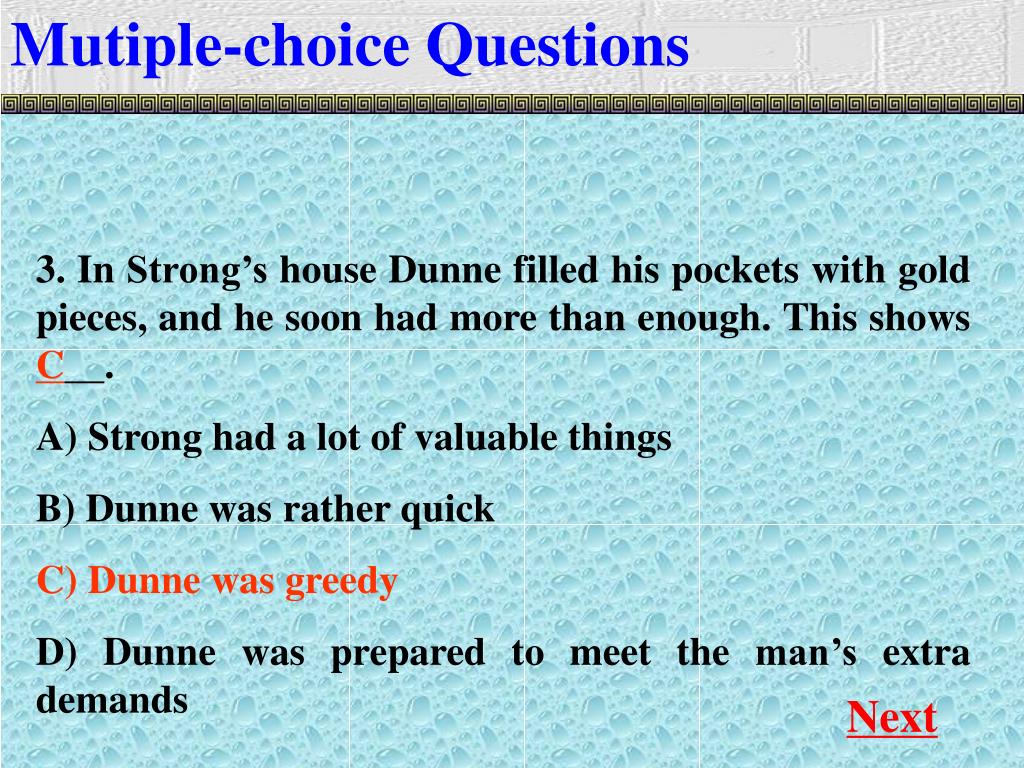 Mutiple-choice Questions

3. In Strong’s house Dunne filled his pockets with gold pieces, and he soon had more than enough. This shows C__.

A) Strong had a lot of valuable things

B) Dunne was rather quick

C) Dunne was greedy

D) Dunne was prepared to meet the man’s extra demands

Next